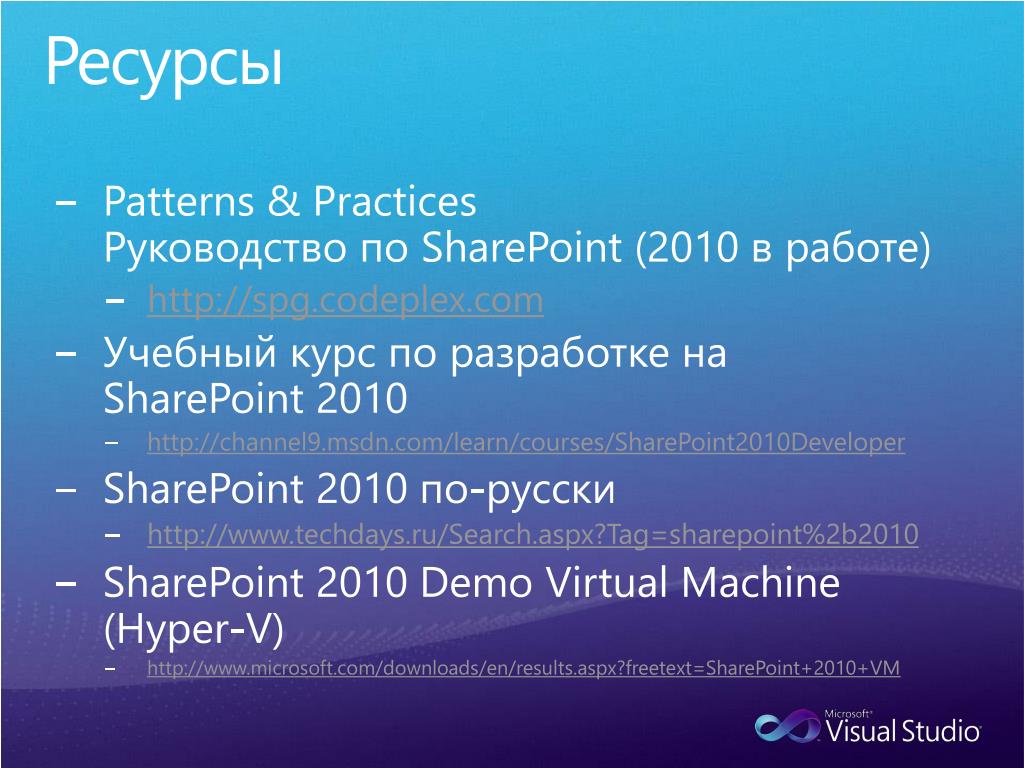 Ресурсы

– Patterns & Practices Руководство по SharePoint (2010 в работе)
  – http://spg.codeplex.com
– Учебный курс по разработке на SharePoint 2010
  – http://channel9.msdn.com/learn/courses/SharePoint2010Developer
– SharePoint 2010 по-русски
  – http://www.techdays.ru/Search.aspx?Tag=sharepoint%2b2010
– SharePoint 2010 Demo Virtual Machine (Hyper-V)
  – http://www.microsoft.com/downloads/en/results.aspx?freetext=SharePoint+2010+VM

Microsoft Visual Studio